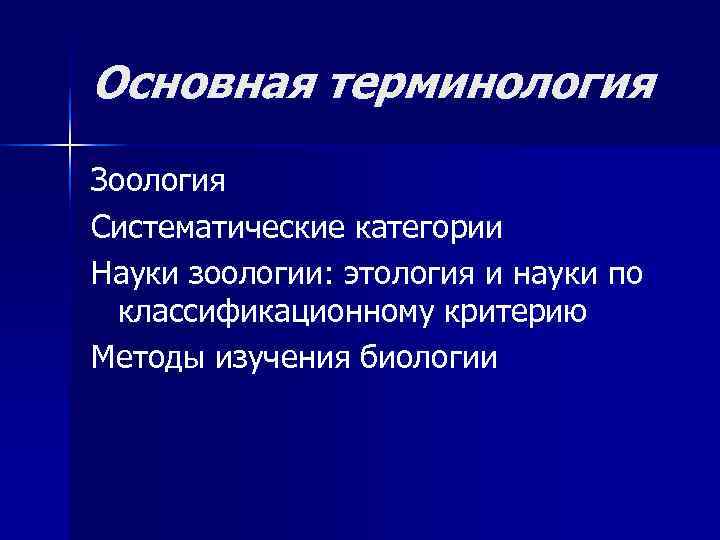 Основная терминология

Зоология

Систематические категории

Науки зоологии: этология и науки по классификационному критерию

Методы изучения биологии